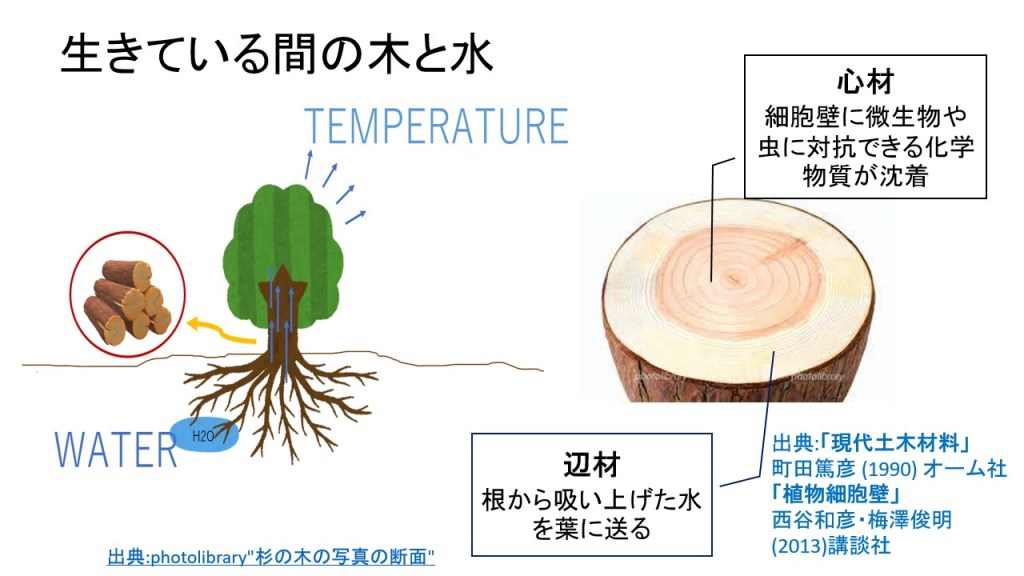 生きている間の木と水

TEMPERATURE

WATER

H2O

心材
細胞壁に微生物や虫に対抗できる化学物質が沈着

photolibrary

photolibrary

辺材
根から吸い上げた水を葉に送る

出典:「現代土木材料」
町田篤彦 (1990) オーム社
「植物細胞壁」
西谷和彦・梅澤俊明 (2013)講談社

出典:photolibrary"杉の木の写真の断面"